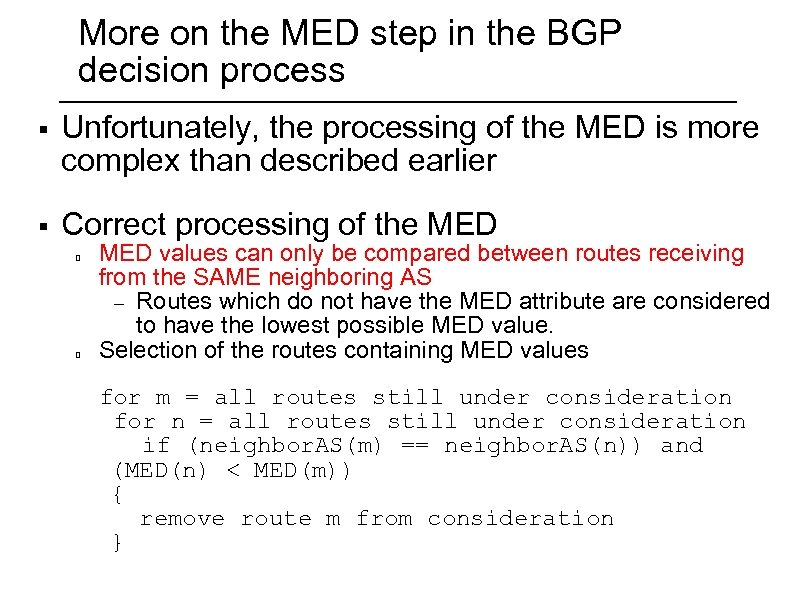 More on the MED step in the BGP decision process

▪ Unfortunately, the processing of the MED is more complex than described earlier

▪ Correct processing of the MED
▫ MED values can only be compared between routes receiving from the SAME neighboring AS
– Routes which do not have the MED attribute are considered to have the lowest possible MED value.
▫ Selection of the routes containing MED values

for m = all routes still under consideration
 for n = all routes still under consideration
   if (neighborAS(m) == neighborAS(n)) and
 (MED(n) < MED(m))
 {
   remove route m from consideration
 }